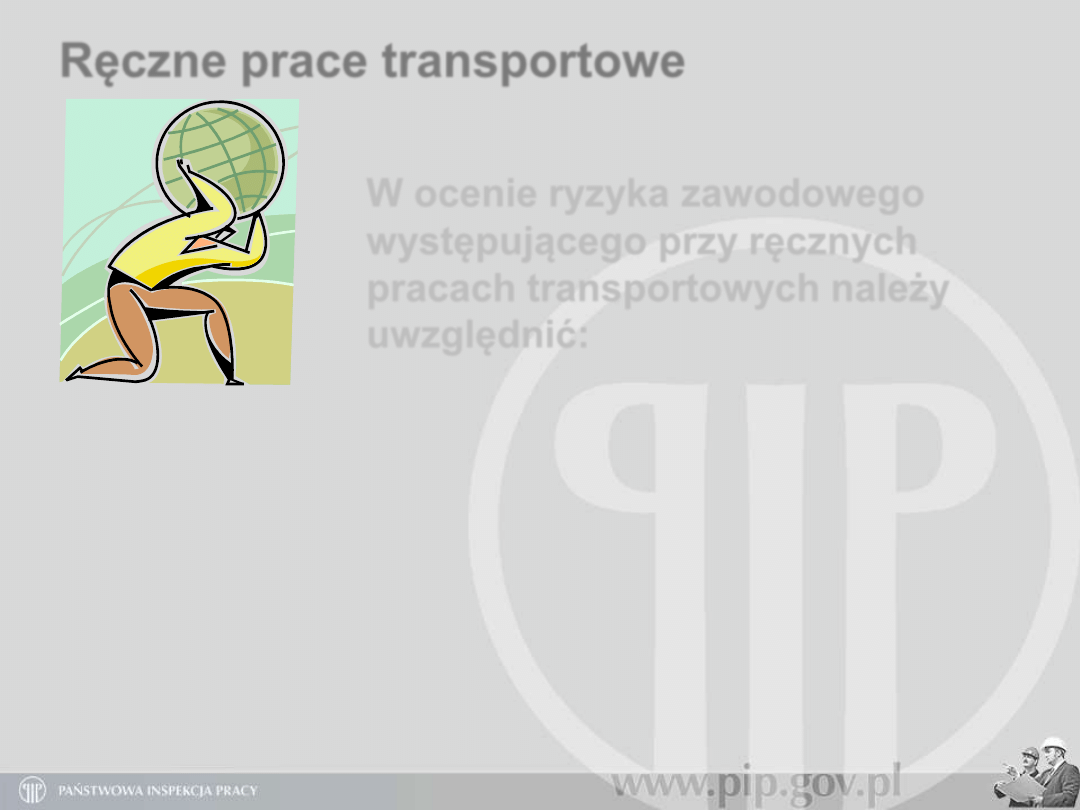 Ręczne prace transportowe

W ocenie ryzyka zawodowego występującego przy ręcznych pracach transportowych należy uwzględnić:

PIP

PAŃSTWOWA INSPEKCJA PRACY

www.pip.gov.pl